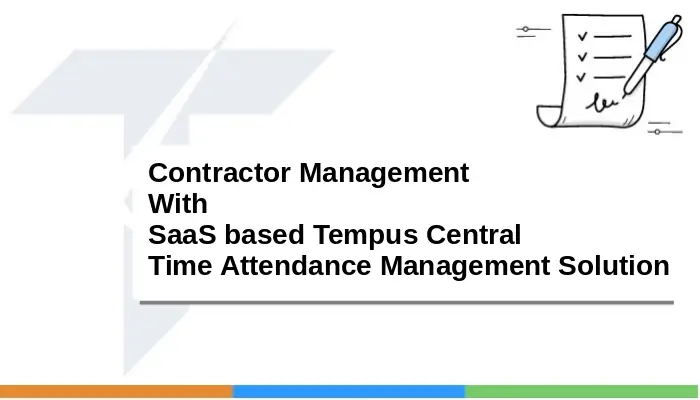 Contractor Management
With
SaaS based Tempus Central
Time Attendance Management Solution